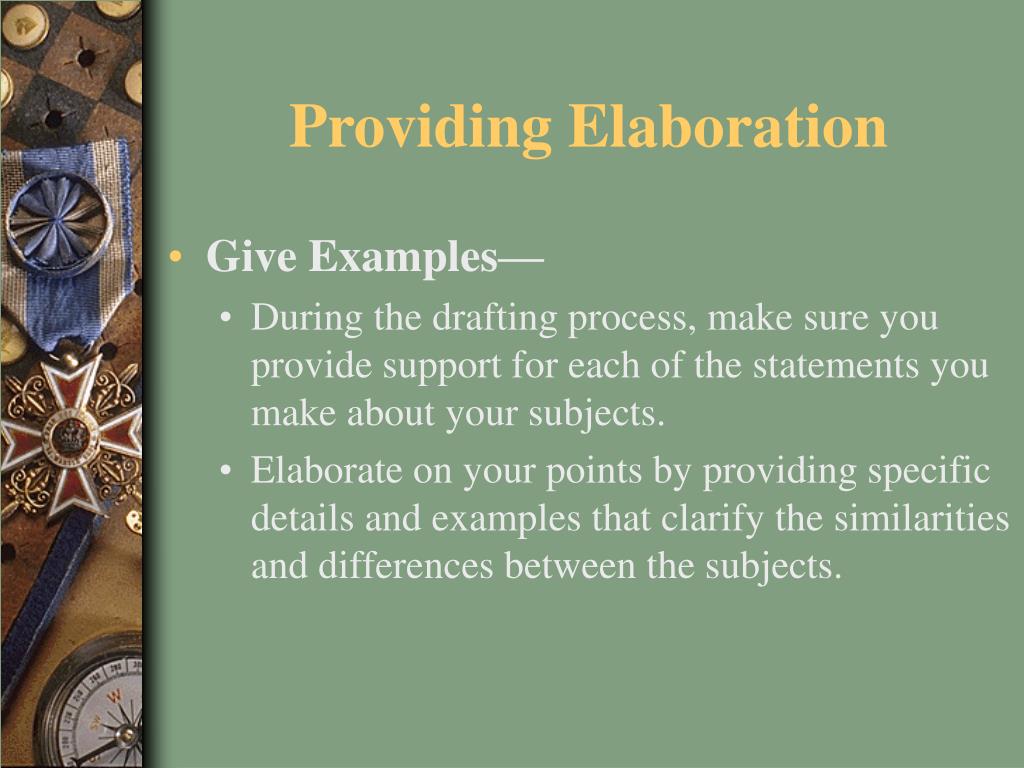 Providing Elaboration

• Give Examples—
  • During the drafting process, make sure you provide support for each of the statements you make about your subjects.
  • Elaborate on your points by providing specific details and examples that clarify the similarities and differences between the subjects.